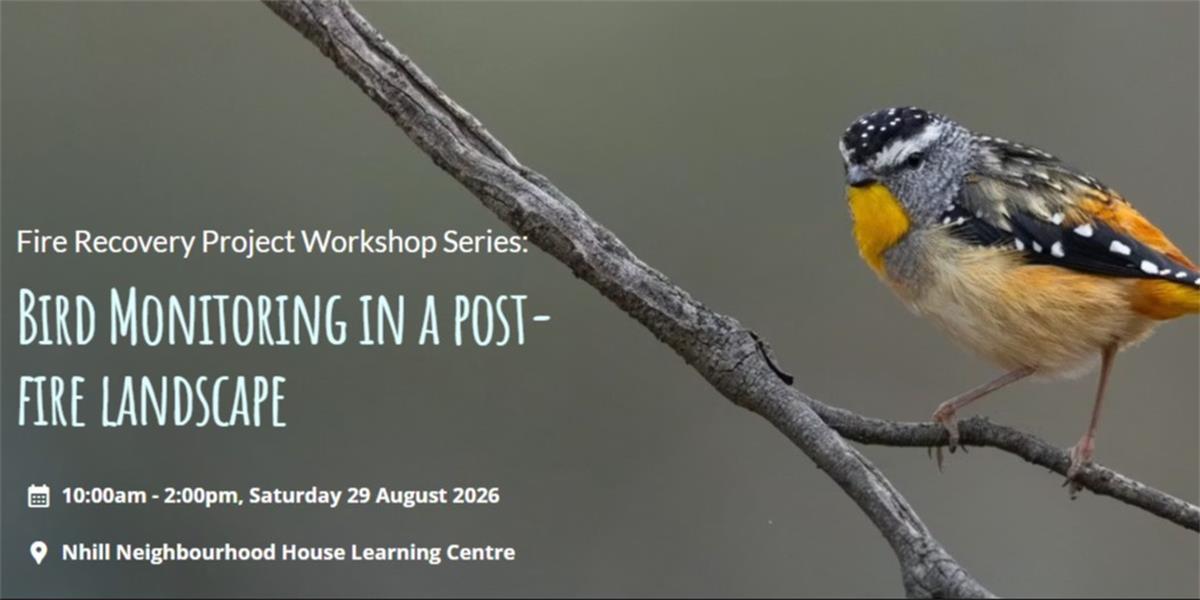 Fire Recovery Project Workshop Series:

BIRD MONITORING IN A POST-FIRE LANDSCAPE

10:00am - 2:00pm, Saturday 29 August 2026

Nhill Neighbourhood House Learning Centre